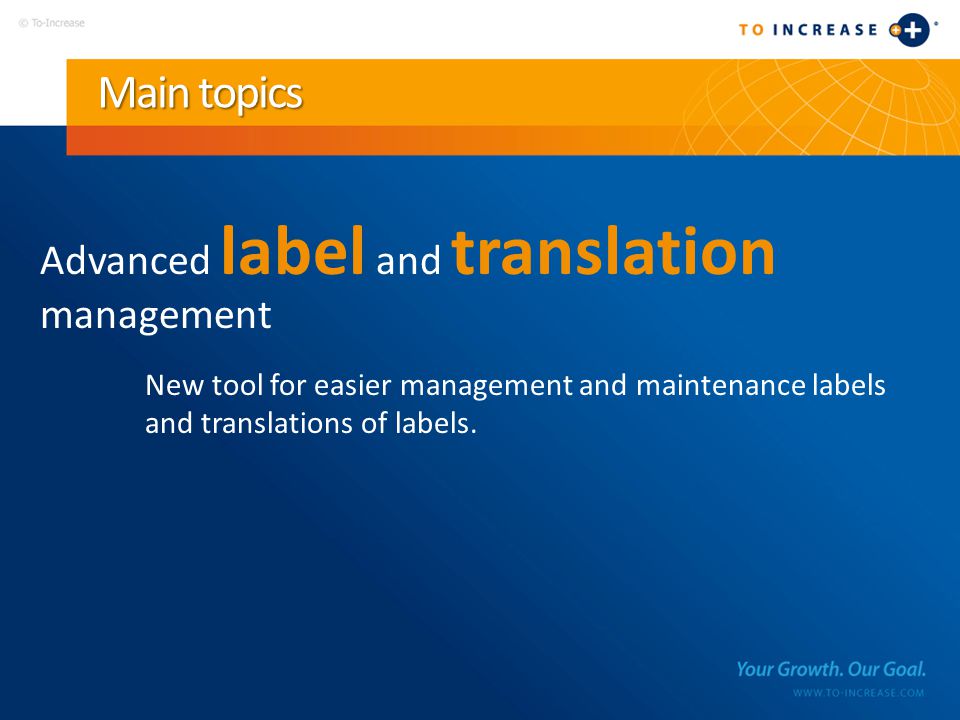 © To-Increase

TO INCREASE

Main topics

Advanced label and translation management

New tool for easier management and maintenance labels and translations of labels.

Your Growth. Our Goal.
WWW.TO-INCREASE.COM